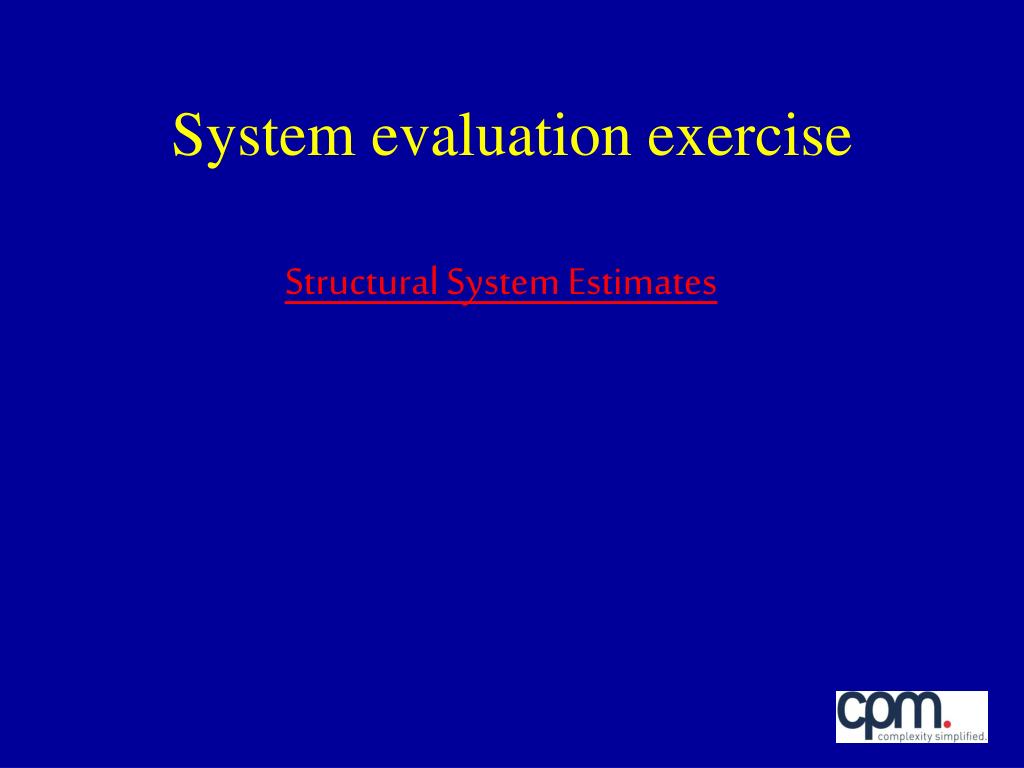 System evaluation exercise

Structural System Estimates

cpm.
complexity simplified.